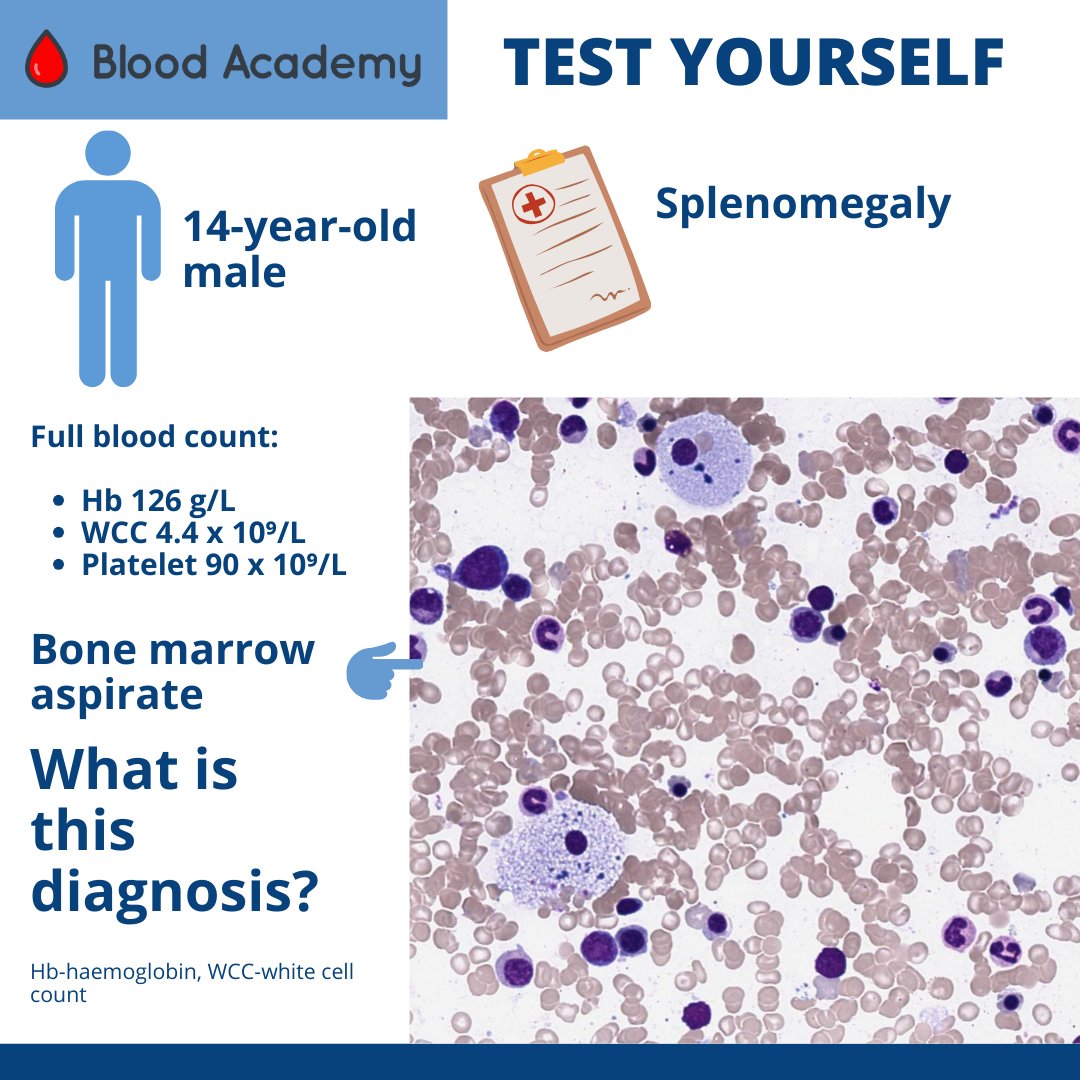 Blood Academy

TEST YOURSELF

14-year-old male

Splenomegaly

Full blood count:

- Hb 126 g/L
- WCC 4.4 x $10^9$/L
- Platelet 90 x $10^9$/L

Bone marrow aspirate

What is this diagnosis?

Hb-haemoglobin, WCC-white cell count